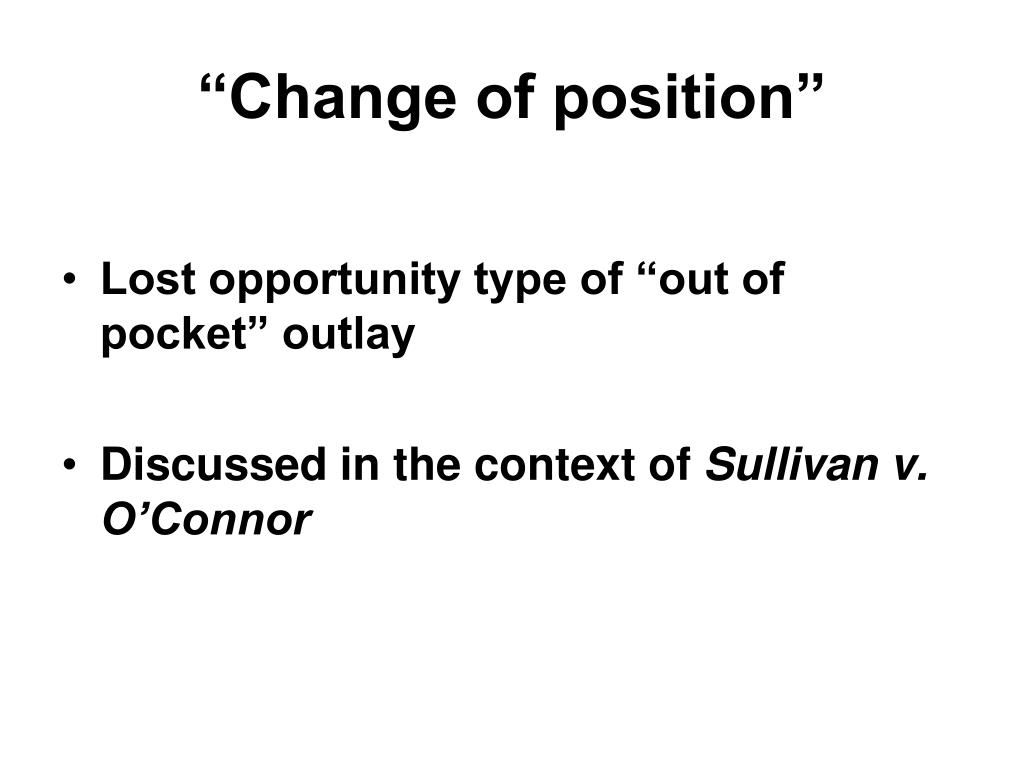 “Change of position”

• Lost opportunity type of “out of pocket” outlay

• Discussed in the context of Sullivan v. O’Connor